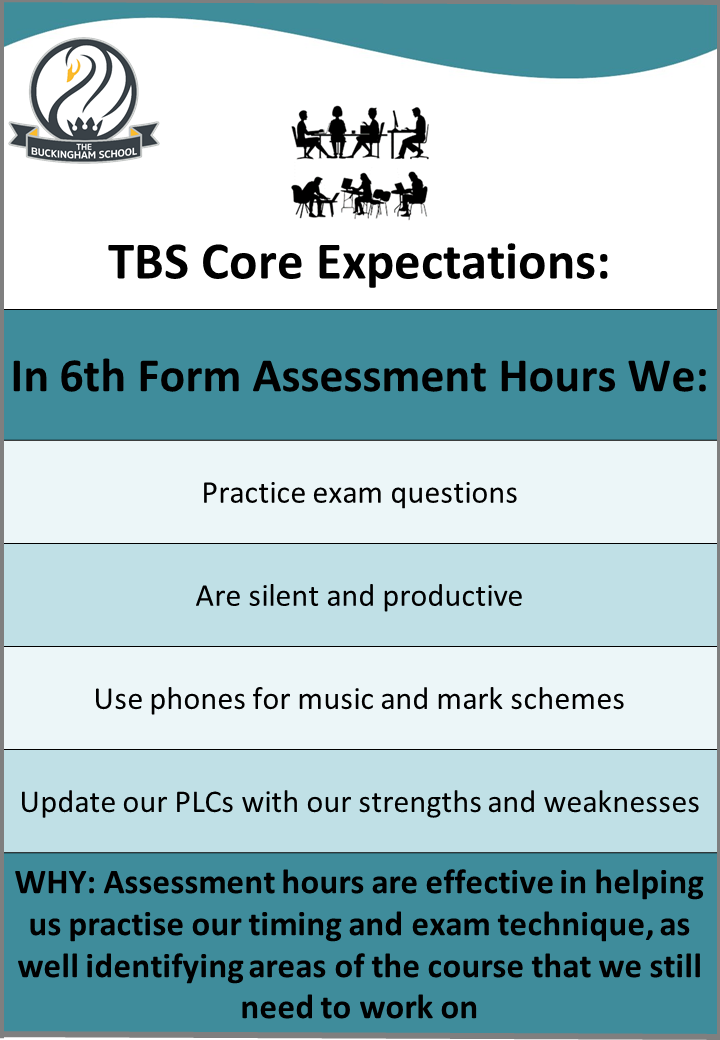 THE BUCKINGHAM SCHOOL

TBS Core Expectations:

In 6th Form Assessment Hours We:

Practice exam questions

Are silent and productive

Use phones for music and mark schemes

Update our PLCs with our strengths and weaknesses

WHY: Assessment hours are effective in helping us practise our timing and exam technique, as well identifying areas of the course that we still need to work on